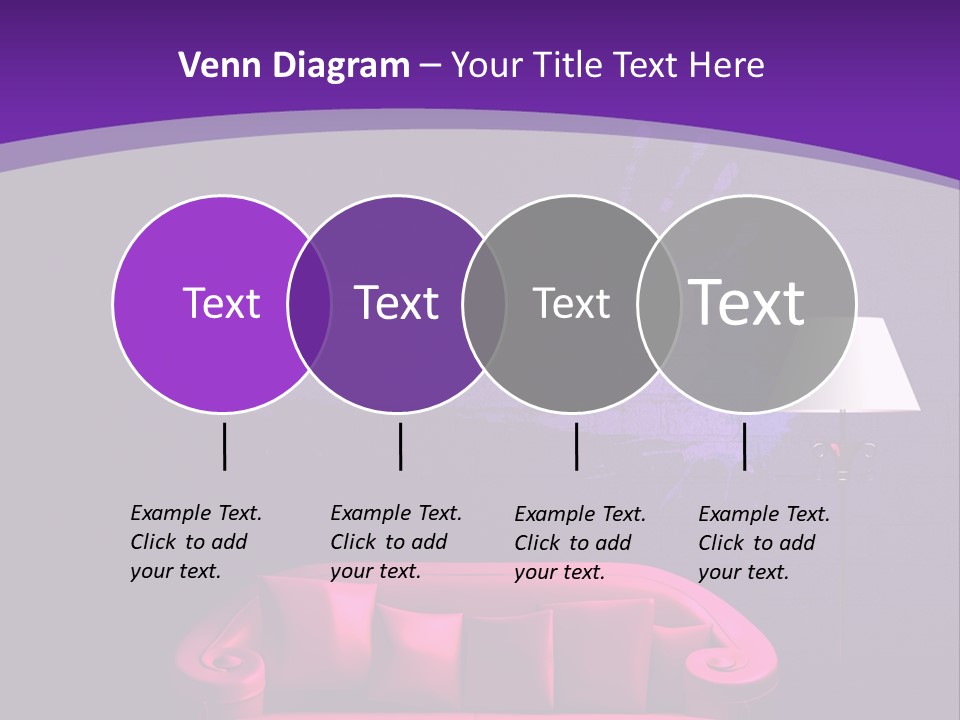 Venn Diagram – Your Title Text Here

Text

Text

Text

Text

Example Text. Click to add your text.

Example Text. Click to add your text.

Example Text. Click to add your text.

Example Text. Click to add your text.